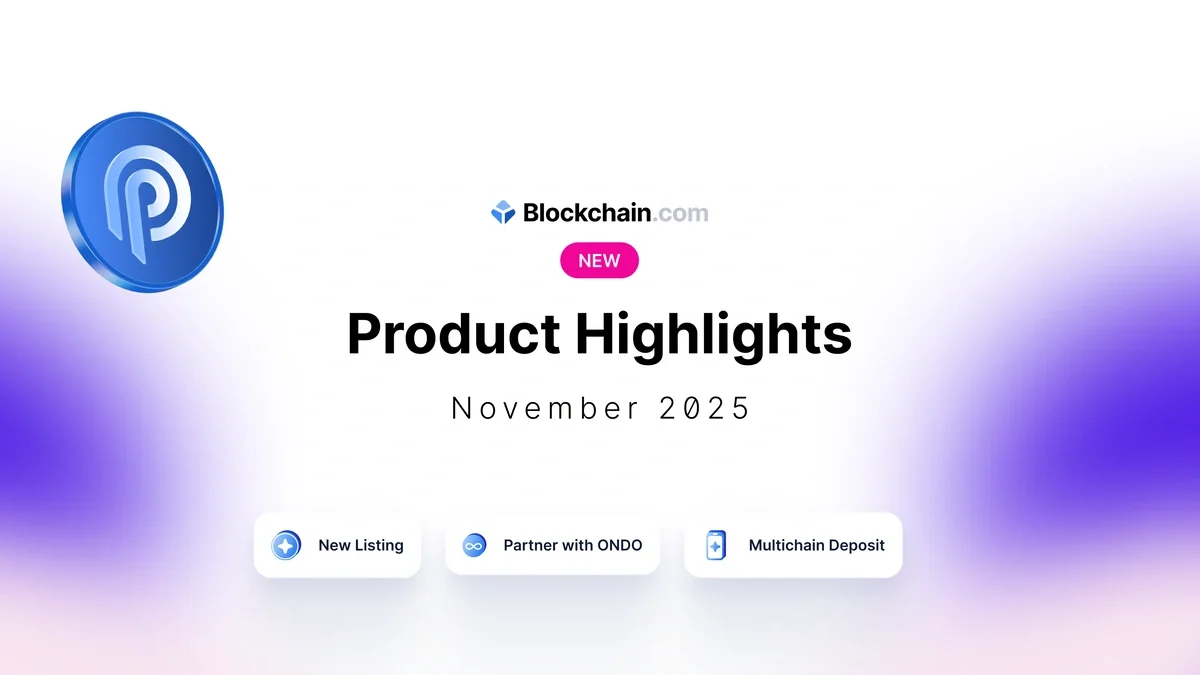 Blockchain.com

NEW

Product Highlights

November 2025

New Listing

Partner with ONDO

Multichain Deposit